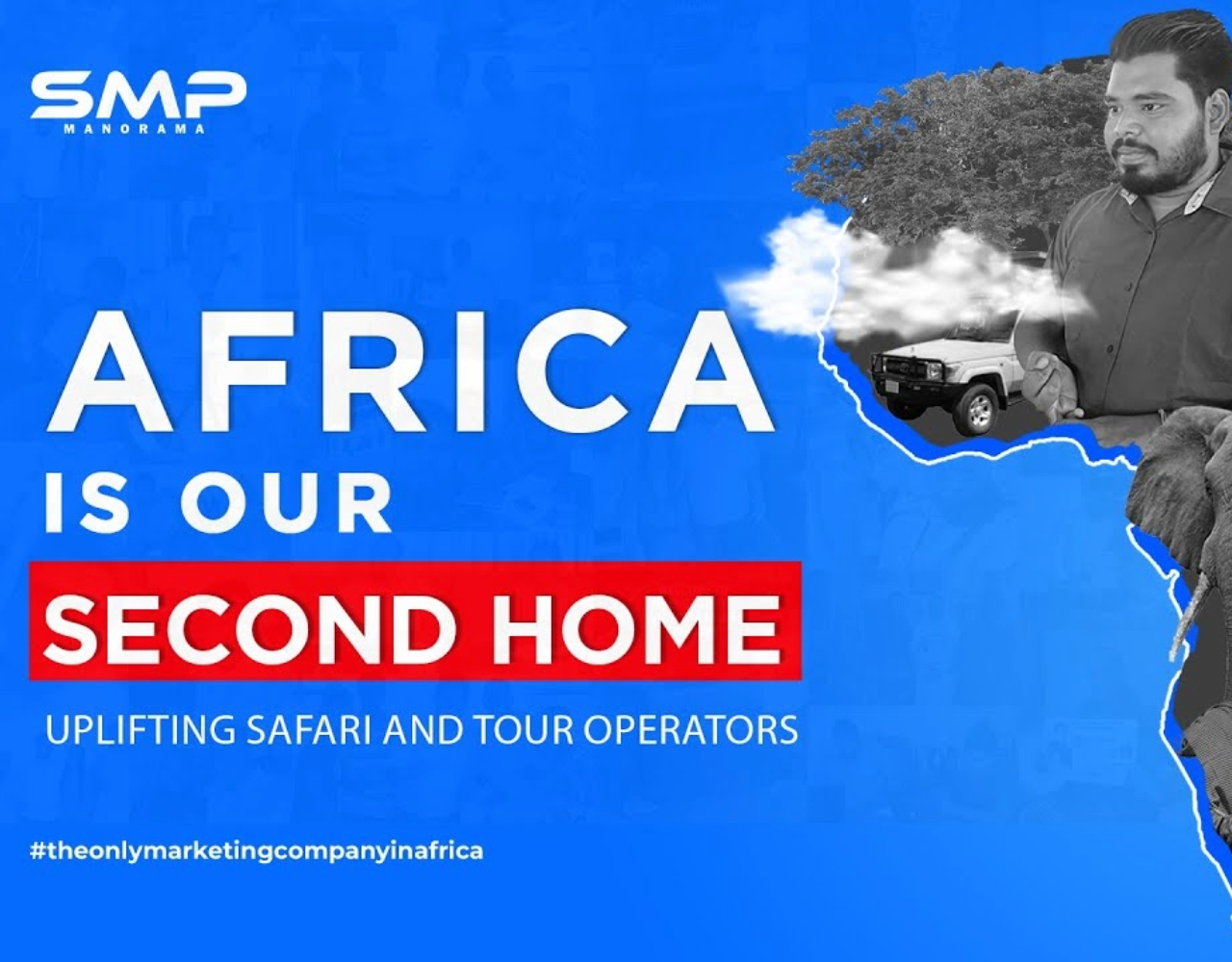 SMP
MANORAMA

AFRICA
IS OUR
SECOND HOME
UPLIFTING SAFARI AND TOUR OPERATORS

#theonlymarketingcompanyinafrica